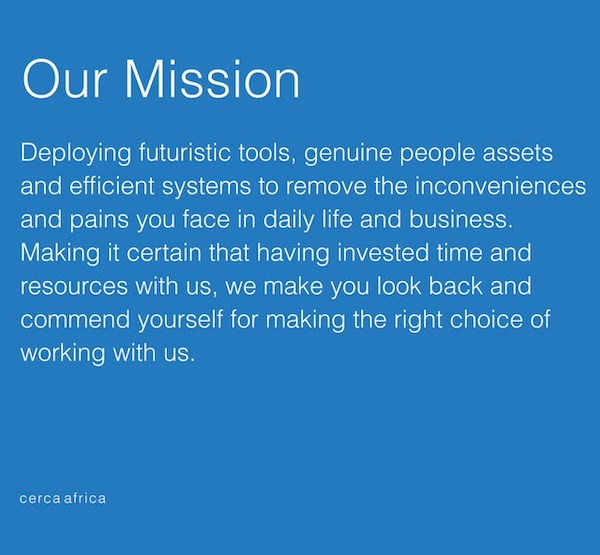 Our Mission

Deploying futuristic tools, genuine people assets and efficient systems to remove the inconveniences and pains you face in daily life and business. Making it certain that having invested time and resources with us, we make you look back and commend yourself for making the right choice of working with us.

cerca africa